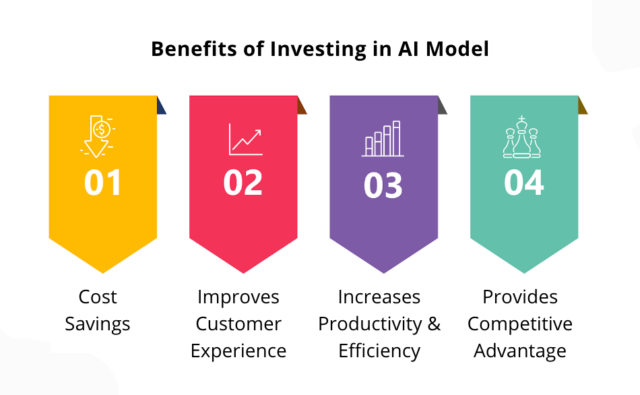 Benefits of Investing in AI Model

01

Cost Savings

02

Improves Customer Experience

03

Increases Productivity & Efficiency

04

Provides Competitive Advantage